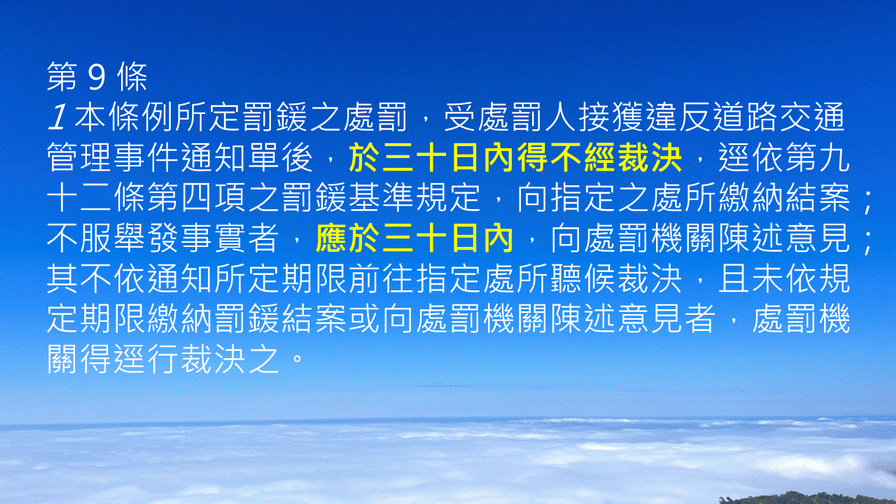 第 9 條
1 本條例所定罰鍰之處罰，受處罰人接獲違反道路交通管理事件通知單後，於三十日內得不經裁決，逕依第九十二條第四項之罰鍰基準規定，向指定之處所繳納結案；不服舉發事實者，應於三十日內，向處罰機關陳述意見；其不依通知所定期限前往指定處所聽候裁決，且未依規定期限繳納罰鍰結案或向處罰機關陳述意見者，處罰機關得逕行裁決之。